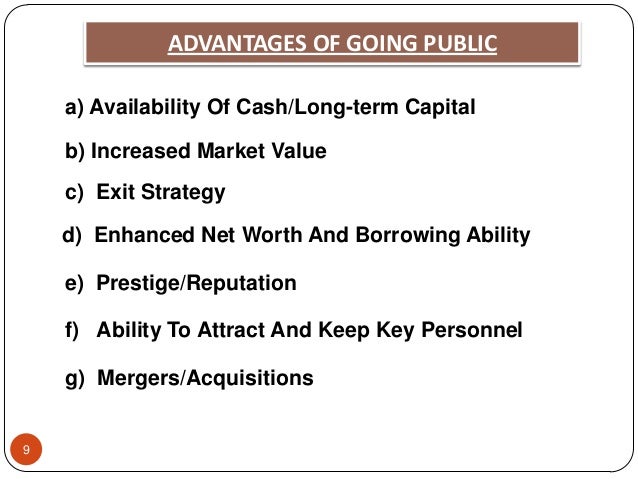 ADVANTAGES OF GOING PUBLIC

a) Availability Of Cash/Long-term Capital

b) Increased Market Value

c) Exit Strategy

d) Enhanced Net Worth And Borrowing Ability

e) Prestige/Reputation

f) Ability To Attract And Keep Key Personnel

g) Mergers/Acquisitions

9